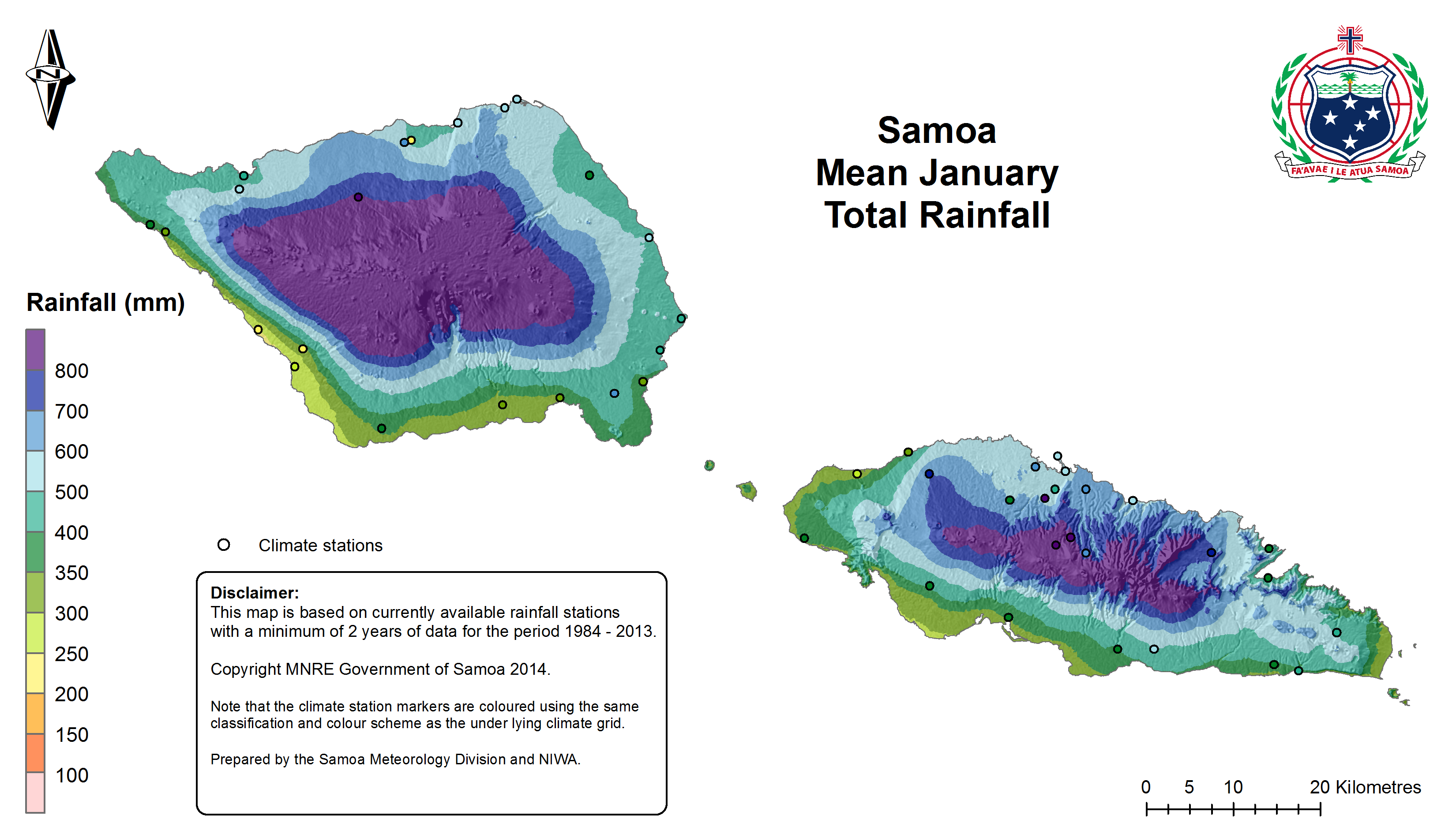 N

Samoa
Mean January
Total Rainfall

FA'AVAE I LE ATUA SAMOA

Rainfall (mm)

800
700
600
500
400
350
300
250
200
150
100

Climate stations

Disclaimer:
This map is based on currently available rainfall stations with a minimum of 2 years of data for the period 1984 - 2013.

Copyright MNRE Government of Samoa 2014.

Note that the climate station markers are coloured using the same classification and colour scheme as the under lying climate grid.

Prepared by the Samoa Meteorology Division and NIWA.

0 5 10 20 Kilometres